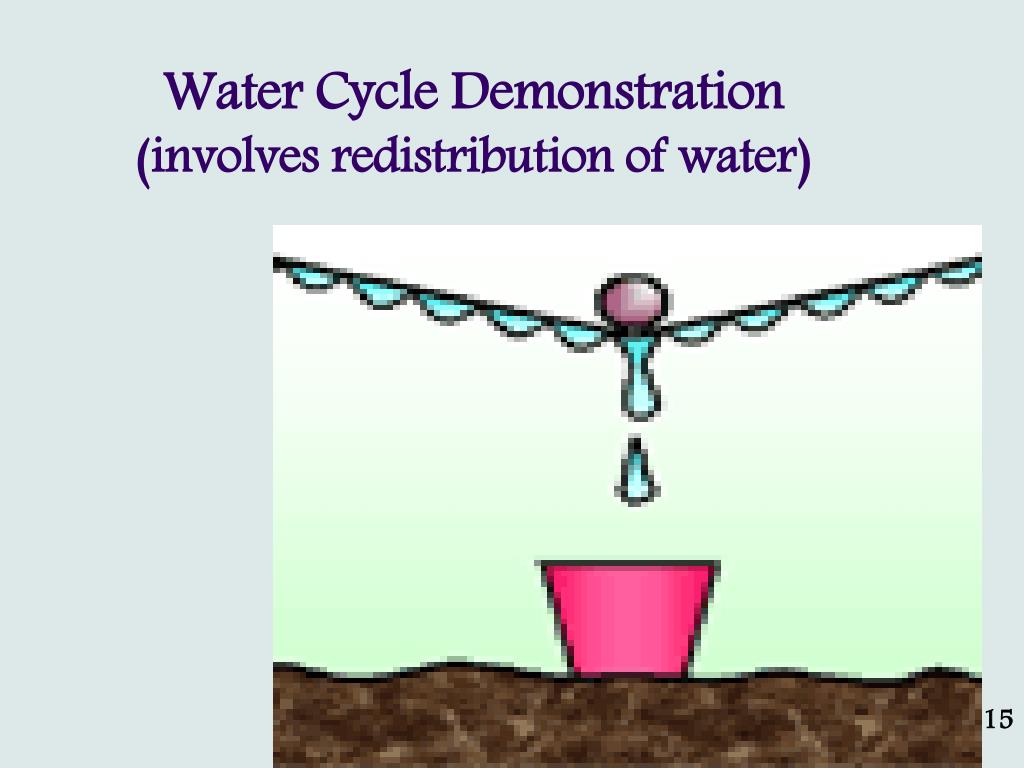 Water Cycle Demonstration
(involves redistribution of water)

15